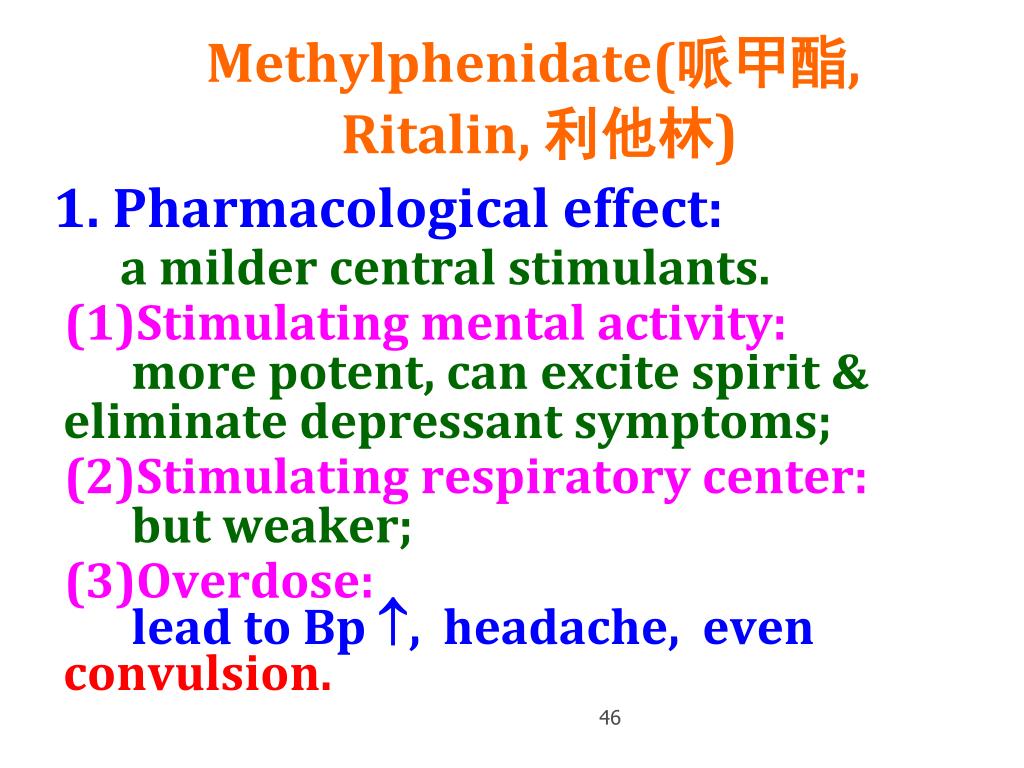 Methylphenidate(哌甲酯, Ritalin, 利他林)

1. Pharmacological effect:
a milder central stimulants.

(1)Stimulating mental activity:
more potent, can excite spirit & eliminate depressant symptoms;

(2)Stimulating respiratory center:
but weaker;

(3)Overdose:
lead to Bp↑, headache, even convulsion.

46